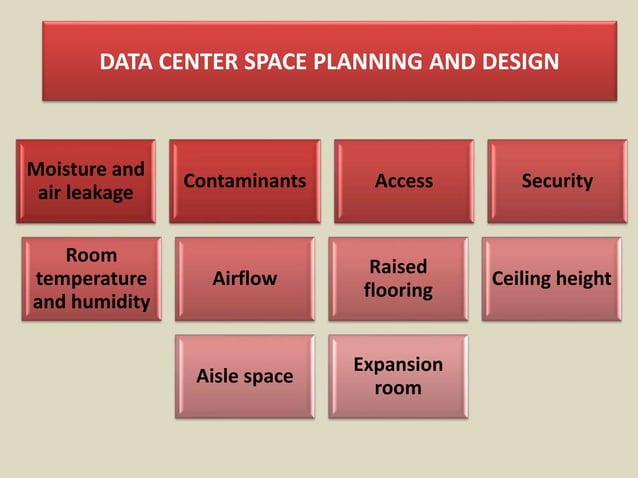 DATA CENTER SPACE PLANNING AND DESIGN

Moisture and air leakage

Contaminants

Access

Security

Room temperature and humidity

Airflow

Raised flooring

Ceiling height

Aisle space

Expansion room